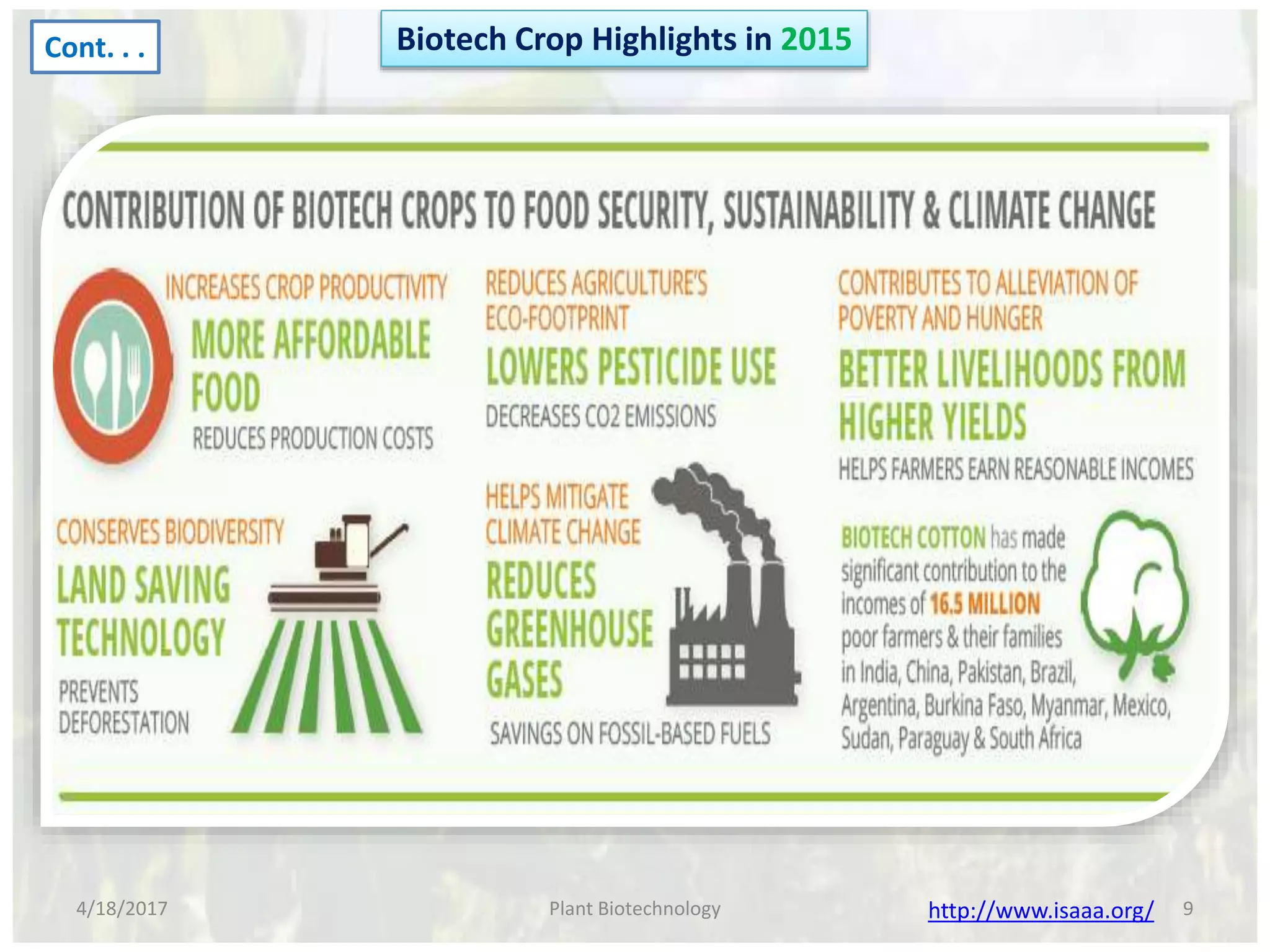 Cont. . .

Biotech Crop Highlights in 2015

CONTRIBUTION OF BIOTECH CROPS TO FOOD SECURITY, SUSTAINABILITY & CLIMATE CHANGE

INCREASES CROP PRODUCTIVITY
MORE AFFORDABLE FOOD
REDUCES PRODUCTION COSTS

CONSERVES BIODIVERSITY
LAND SAVING TECHNOLOGY
PREVENTS DEFORESTATION

REDUCES AGRICULTURE'S ECO-FOOTPRINT
LOWERS PESTICIDE USE
DECREASES CO2 EMISSIONS

HELPS MITIGATE CLIMATE CHANGE
REDUCES GREENHOUSE GASES
SAVINGS ON FOSSIL-BASED FUELS

CONTRIBUTES TO ALLEVIATION OF POVERTY AND HUNGER
BETTER LIVELIHOODS FROM HIGHER YIELDS
HELPS FARMERS EARN REASONABLE INCOMES

BIOTECH COTTON has made significant contribution to the incomes of 16.5 MILLION poor farmers & their families in India, China, Pakistan, Brazil, Argentina, Burkina Faso, Myanmar, Mexico, Sudan, Paraguay & South Africa

4/18/2017
Plant Biotechnology
http://www.isaaa.org/
9